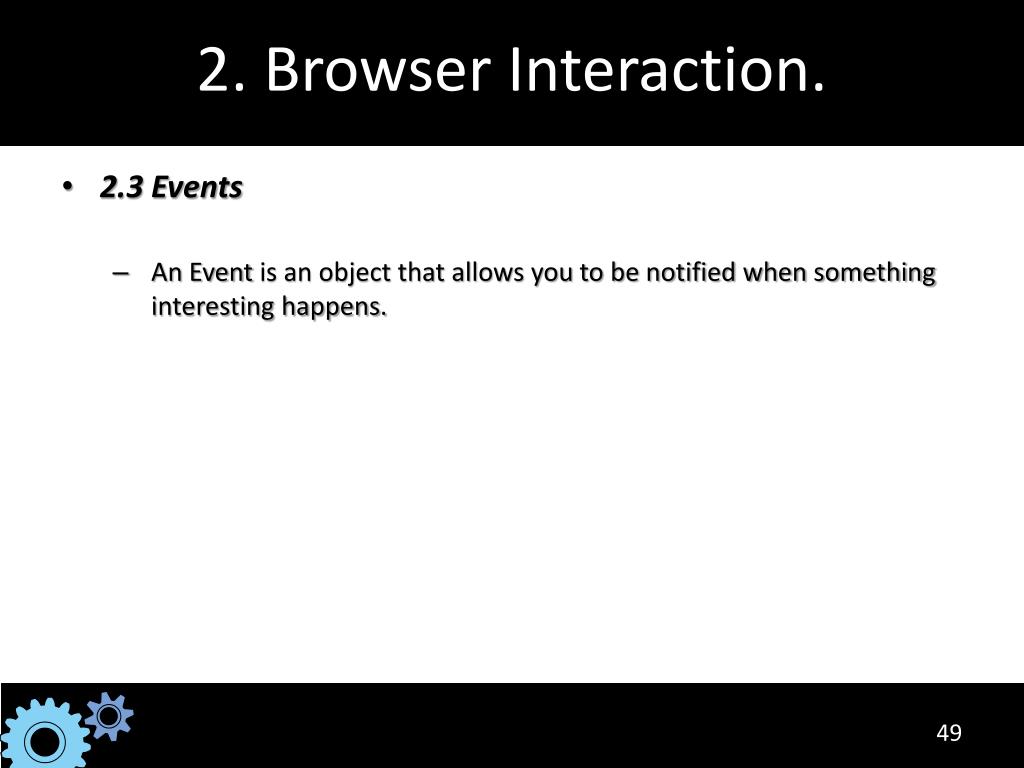 2. Browser Interaction.

• 2.3 Events

– An Event is an object that allows you to be notified when something interesting happens.

49